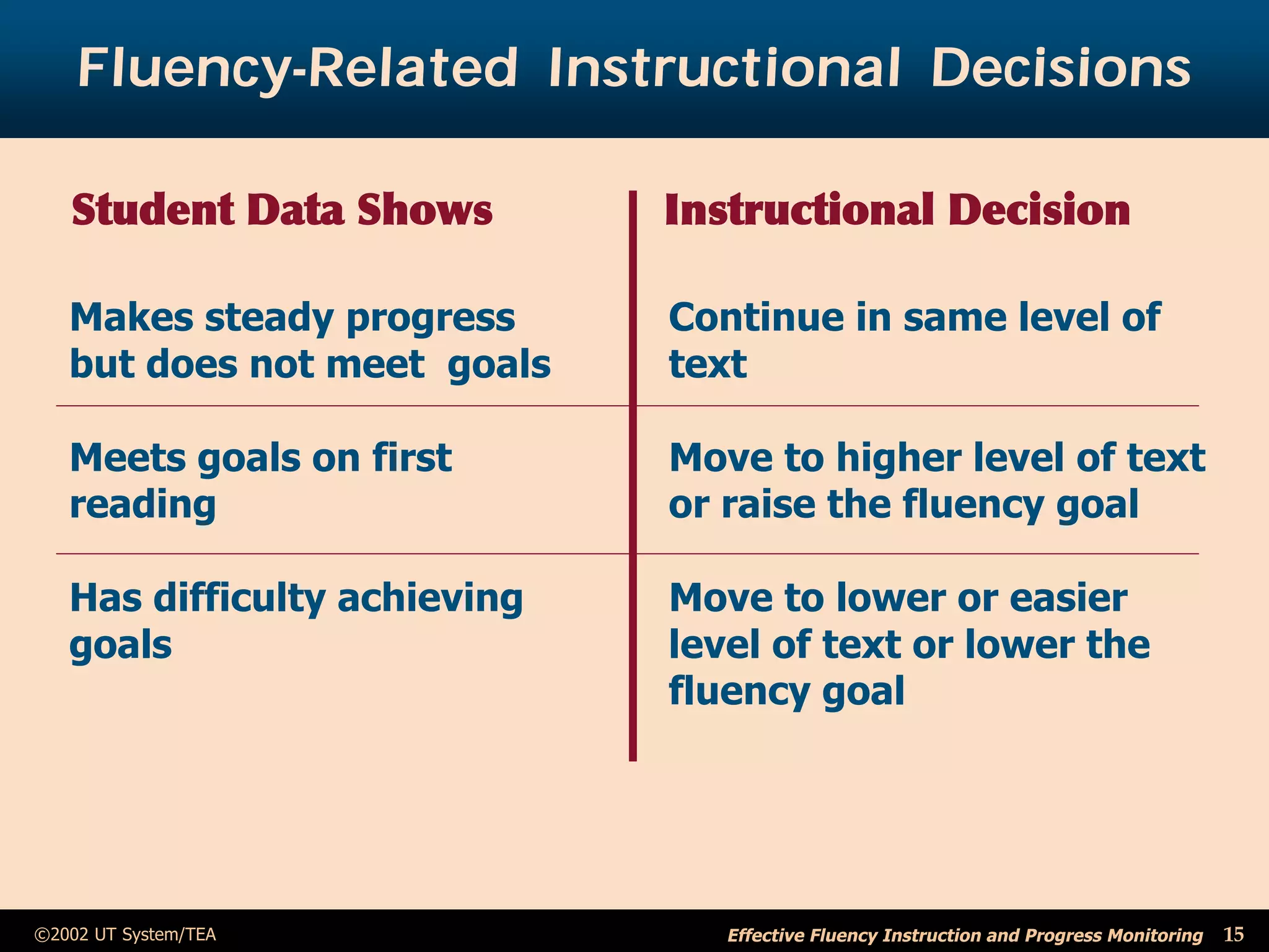 Fluency-Related Instructional Decisions

| Student Data Shows | Instructional Decision |
|---|---|
| Makes steady progress but does not meet goals | Continue in same level of text |
| Meets goals on first reading | Move to higher level of text or raise the fluency goal |
| Has difficulty achieving goals | Move to lower or easier level of text or lower the fluency goal |

©2002 UT System/TEA

Effective Fluency Instruction and Progress Monitoring 15